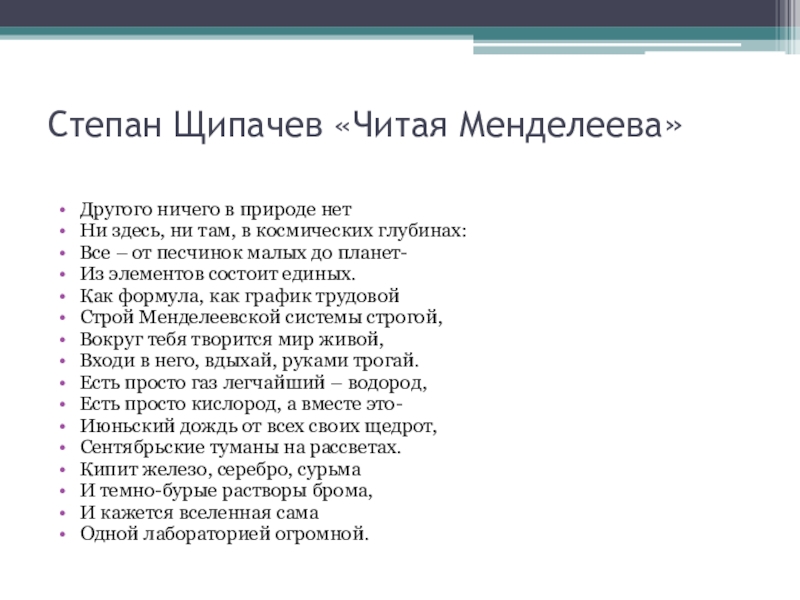 Степан Щипачев «Читая Менделеева»

• Другого ничего в природе нет
• Ни здесь, ни там, в космических глубинах:
• Все – от песчинок малых до планет-
• Из элементов состоит единых.
• Как формула, как график трудовой
• Строй Менделеевской системы строгой,
• Вокруг тебя творится мир живой,
• Входи в него, вдыхай, руками трогай.
• Есть просто газ легчайший – водород,
• Есть просто кислород, а вместе это-
• Июньский дождь от всех своих щедрот,
• Сентябрьские туманы на рассветах.
• Кипит железо, серебро, сурьма
• И темно-бурые растворы брома,
• И кажется вселенная сама
• Одной лабораторией огромной.